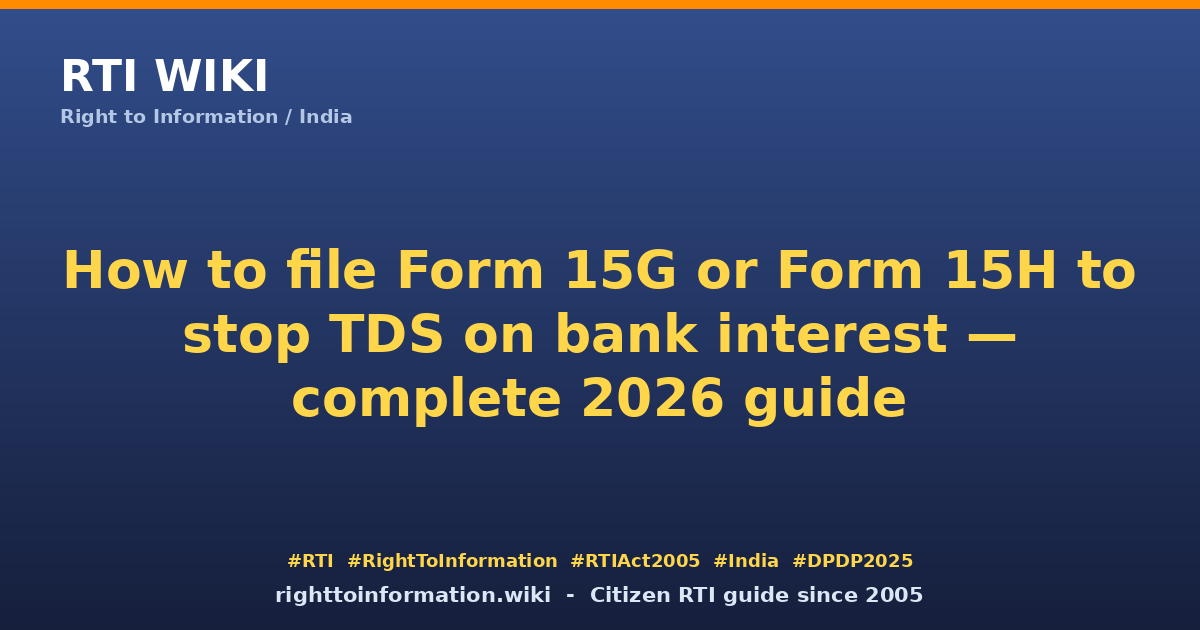 RTI WIKI
Right to Information / India

How to file Form 15G or Form 15H to stop TDS on bank interest — complete 2026 guide

#RTI #RightToInformation #RTIAct2005 #India #DPDP2025
righttoinformation.wiki - Citizen RTI guide since 2005